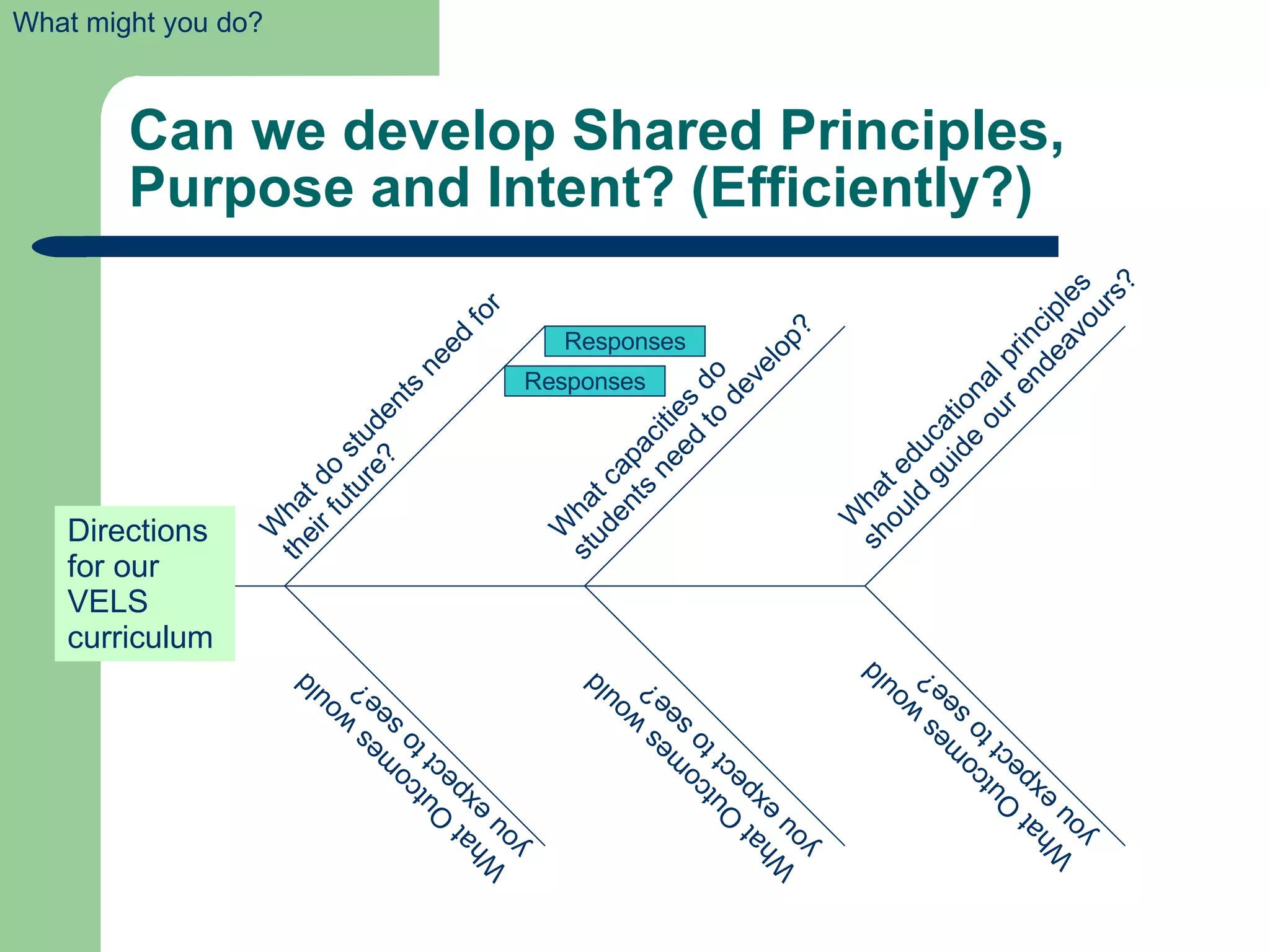 What might you do?

Can we develop Shared Principles, Purpose and Intent? (Efficiently?)

Directions for our VELS curriculum

What do students need for their future?

Responses

Responses

What capacities do students need to develop?

What educational principles should guide our endeavours?

What Outcomes would you expect to see?

What Outcomes would you expect to see?

What Outcomes would you expect to see?